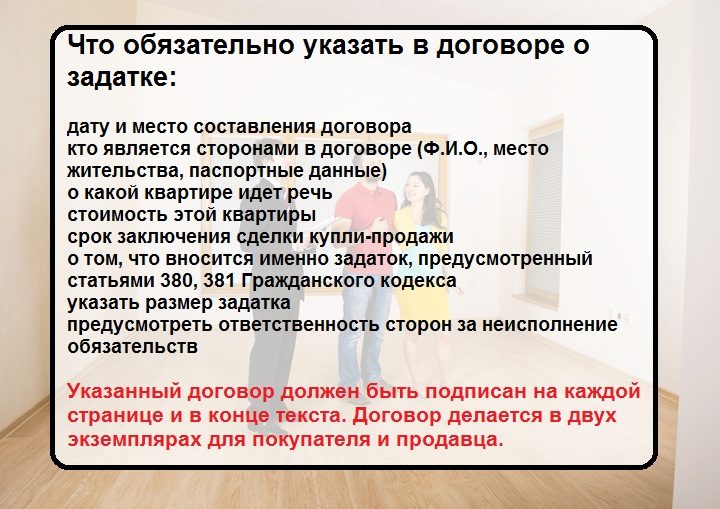 Что обязательно указать в договоре о задатке:

дату и место составления договора
кто является сторонами в договоре (Ф.И.О., место жительства, паспортные данные)
о какой квартире идет речь
стоимость этой квартиры
срок заключения сделки купли-продажи
о том, что вносится именно задаток, предусмотренный статьями 380, 381 Гражданского кодекса
указать размер задатка
предусмотреть ответственность сторон за неисполнение обязательств

Указанный договор должен быть подписан на каждой странице и в конце текста. Договор делается в двух экземплярах для покупателя и продавца.